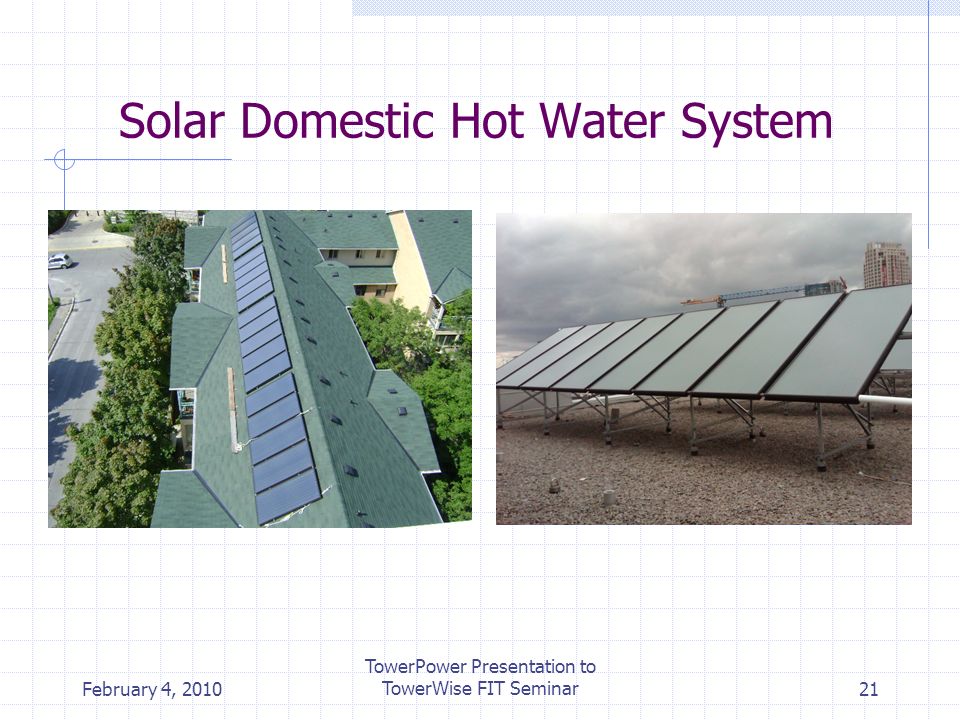 Solar Domestic Hot Water System

February 4, 2010

TowerPower Presentation to TowerWise FIT Seminar

21